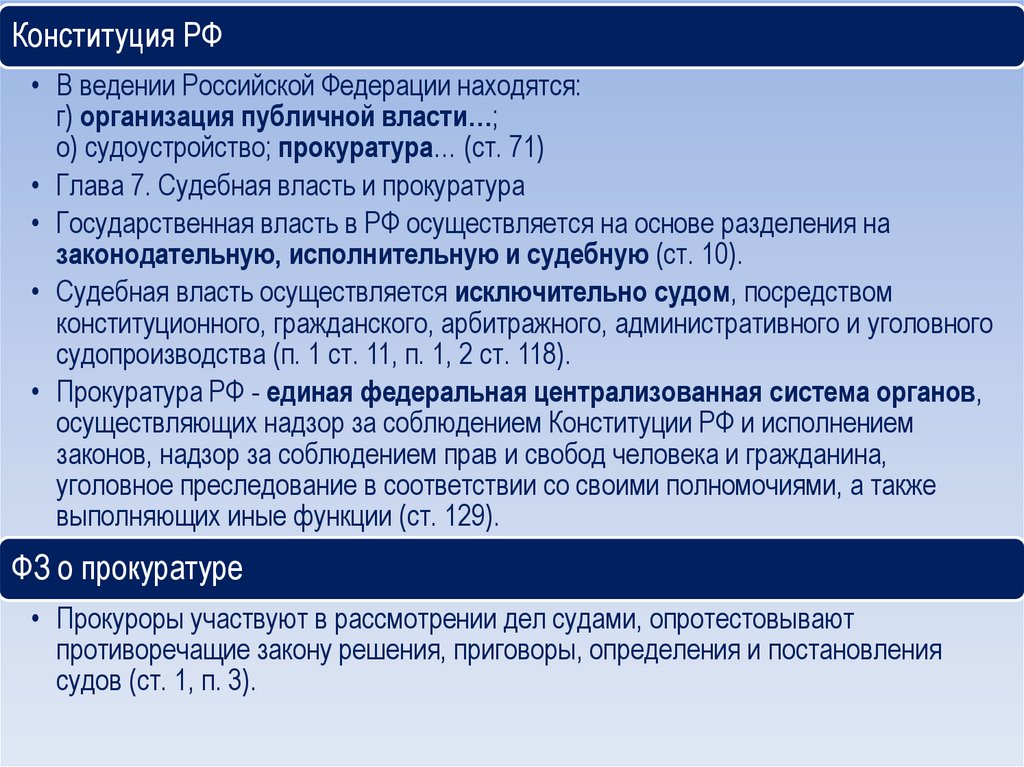 Конституция РФ

• В ведении Российской Федерации находятся:
г) организация публичной власти…;
о) судоустройство; прокуратура… (ст. 71)

• Глава 7. Судебная власть и прокуратура

• Государственная власть в РФ осуществляется на основе разделения на законодательную, исполнительную и судебную (ст. 10).

• Судебная власть осуществляется исключительно судом, посредством конституционного, гражданского, арбитражного, административного и уголовного судопроизводства (п. 1 ст. 11, п. 1, 2 ст. 118).

• Прокуратура РФ - единая федеральная централизованная система органов, осуществляющих надзор за соблюдением Конституции РФ и исполнением законов, надзор за соблюдением прав и свобод человека и гражданина, уголовное преследование в соответствии со своими полномочиями, а также выполняющих иные функции (ст. 129).

ФЗ о прокуратуре

• Прокуроры участвуют в рассмотрении дел судами, опротестовывают противоречащие закону решения, приговоры, определения и постановления судов (ст. 1, п. 3).